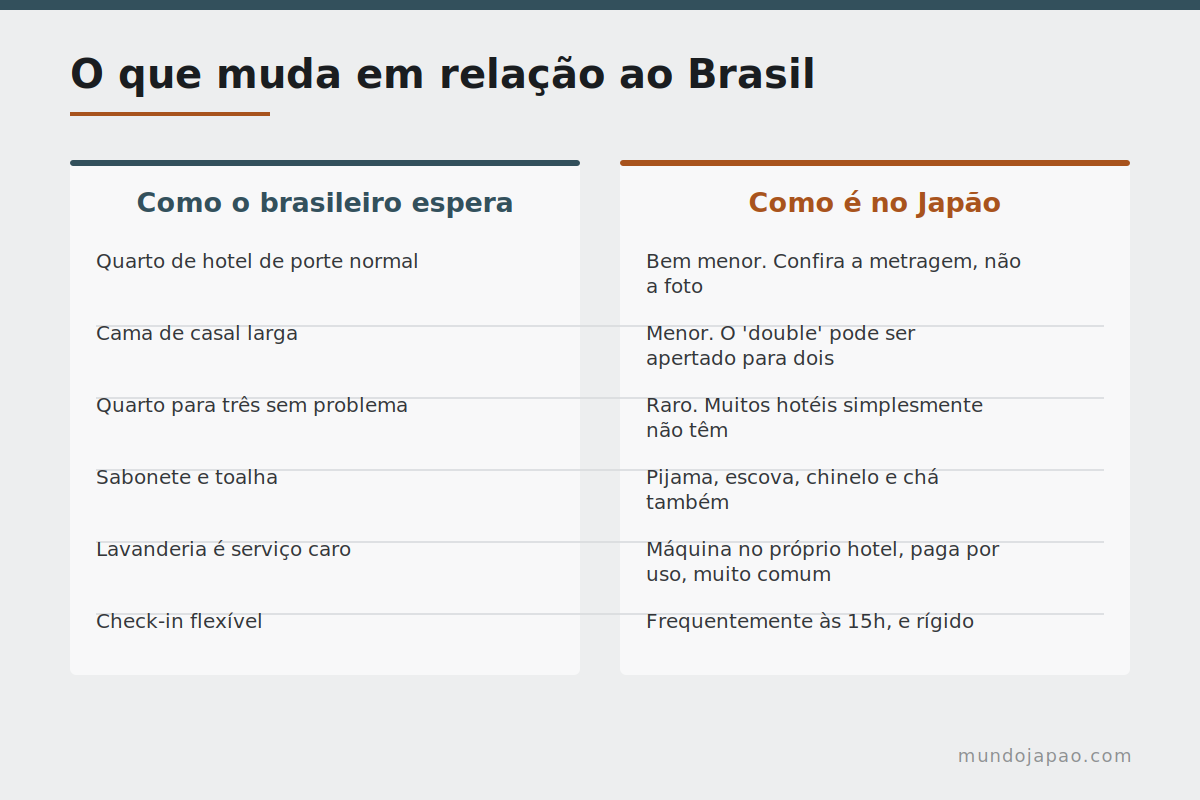 O que muda em relação ao Brasil

| Como o brasileiro espera | Como é no Japão |
|---|---|
| Quarto de hotel de porte normal | Bem menor. Confira a metragem, não a foto |
| Cama de casal larga | Menor. O 'double' pode ser apertado para dois |
| Quarto para três sem problema | Raro. Muitos hotéis simplesmente não têm |
| Sabonete e toalha | Pijama, escova, chinelo e chá também |
| Lavanderia é serviço caro | Máquina no próprio hotel, paga por uso, muito comum |
| Check-in flexível | Frequentemente às 15h, e rígido |

mundojapao.com